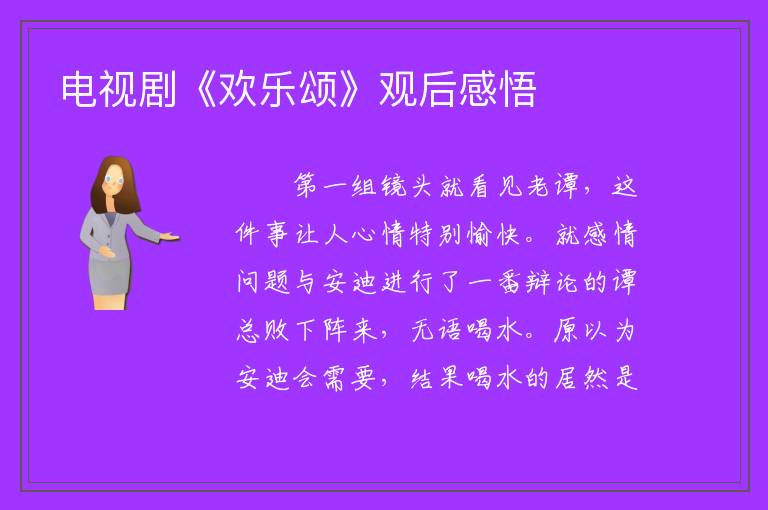 电视剧《欢乐颂》观后感悟

第一组镜头就看见老谭，这件事让人心情特别愉快。就感情问题与安迪进行了一番辩论的谭总败下阵来，无语喝水。原以为安迪会需要，结果喝水的居然是